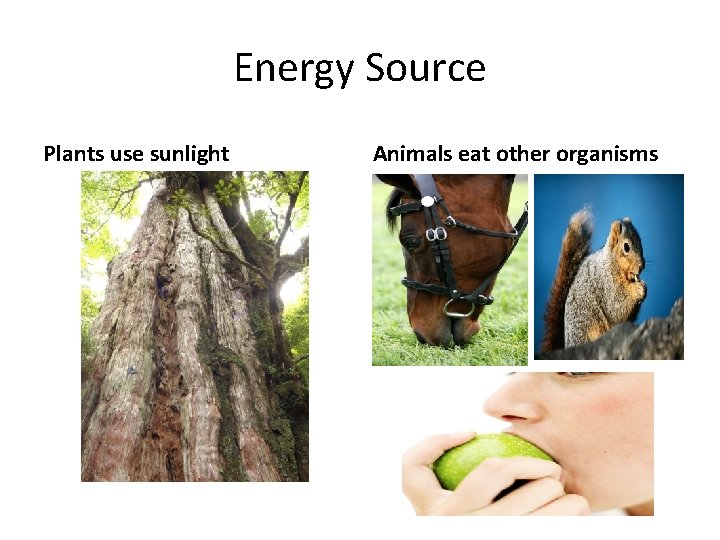 Energy Source

Plants use sunlight

Animals eat other organisms